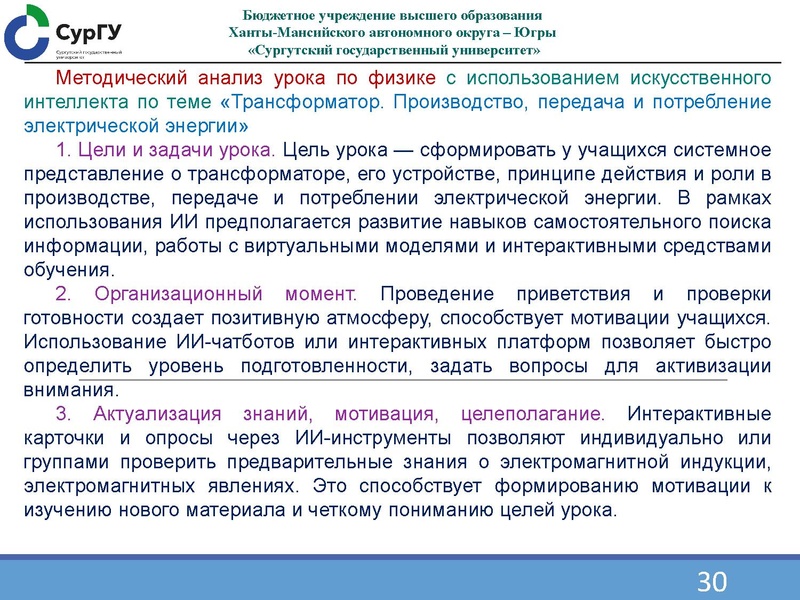 СурГУ
Сургутский государственный университет

Бюджетное учреждение высшего образования
Ханты-Мансийского автономного округа – Югры
«Сургутский государственный университет»

Методический анализ урока по физике с использованием искусственного интеллекта по теме «Трансформатор. Производство, передача и потребление электрической энергии»

1. Цели и задачи урока. Цель урока — сформировать у учащихся системное представление о трансформаторе, его устройстве, принципе действия и роли в производстве, передаче и потреблении электрической энергии. В рамках использования ИИ предполагается развитие навыков самостоятельного поиска информации, работы с виртуальными моделями и интерактивными средствами обучения.

2. Организационный момент. Проведение приветствия и проверки готовности создает позитивную атмосферу, способствует мотивации учащихся. Использование ИИ-чатботов или интерактивных платформ позволяет быстро определить уровень подготовленности, задать вопросы для активизации внимания.

3. Актуализация знаний, мотивация, целеполагание. Интерактивные карточки и опросы через ИИ-инструменты позволяют индивидуально или группами проверить предварительные знания о электромагнитной индукции, электромагнитных явлениях. Это способствует формированию мотивации к изучению нового материала и четкому пониманию целей урока.

30